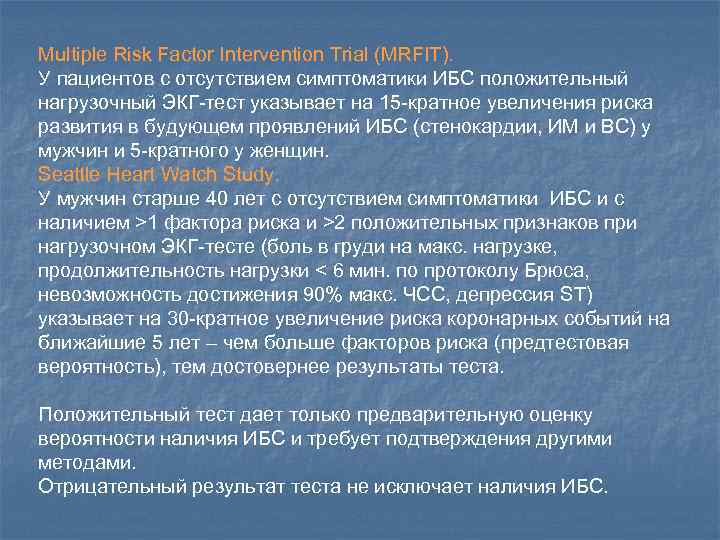 Multiple Risk Factor Intervention Trial (MRFIT).
У пациентов с отсутствием симптоматики ИБС положительный нагрузочный ЭКГ-тест указывает на 15-кратное увеличения риска развития в будующем проявлений ИБС (стенокардии, ИМ и ВС) у мужчин и 5-кратного у женщин.
Seattle Heart Watch Study.
У мужчин старше 40 лет с отсутствием симптоматики ИБС и с наличием >1 фактора риска и >2 положительных признаков при нагрузочном ЭКГ-тесте (боль в груди на макс. нагрузке, продолжительность нагрузки < 6 мин. по протоколу Брюса, невозможность достижения 90% макс. ЧСС, депрессия ST) указывает на 30-кратное увеличение риска коронарных событий на ближайшие 5 лет – чем больше факторов риска (предтестовая вероятность), тем достовернее результаты теста.

Положительный тест дает только предварительную оценку вероятности наличия ИБС и требует подтверждения другими методами.
Отрицательный результат теста не исключает наличия ИБС.